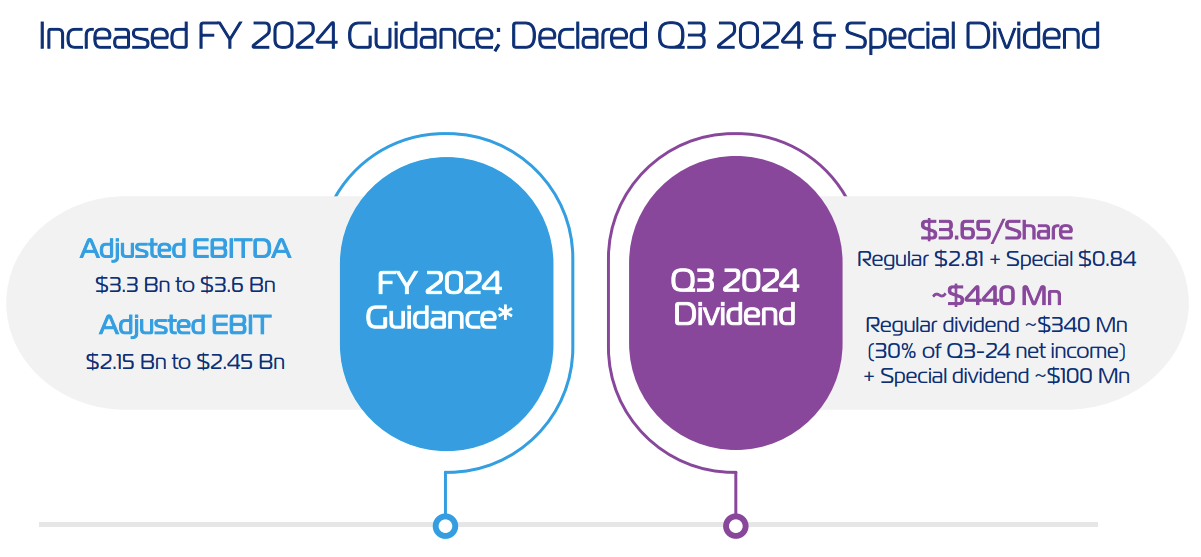 Increased FY 2024 Guidance; Declared Q3 2024 & Special Dividend

Adjusted EBITDA
\$3.3 Bn to \$3.6 Bn
Adjusted EBIT
\$2.15 Bn to \$2.45 Bn

FY 2024 Guidance*

Q3 2024 Dividend

\$3.65/Share
Regular \$2.81 + Special \$0.84
~\$440 Mn
Regular dividend ~\$340 Mn (30% of Q3-24 net income) + Special dividend ~\$100 Mn